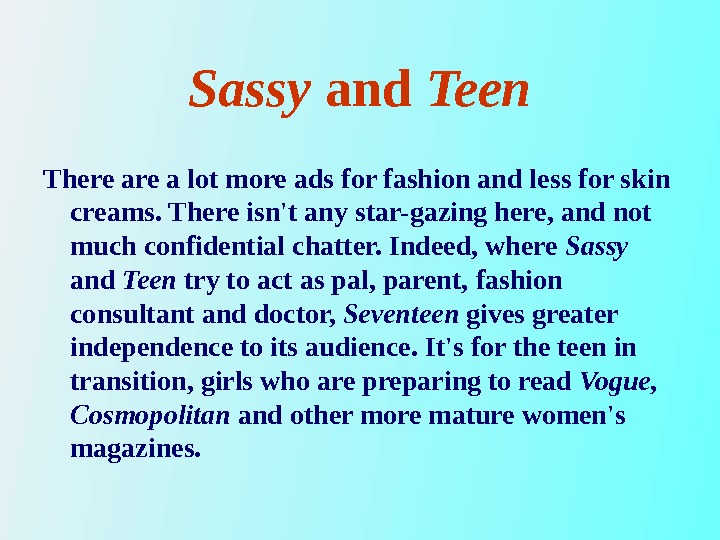 Sassy and Teen

There are a lot more ads for fashion and less for skin creams. There isn't any star-gazing here, and not much confidential chatter. Indeed, where Sassy and Teen try to act as pal, parent, fashion consultant and doctor, Seventeen gives greater independence to its audience. It's for the teen in transition, girls who are preparing to read Vogue, Cosmopolitan and other more mature women's magazines.